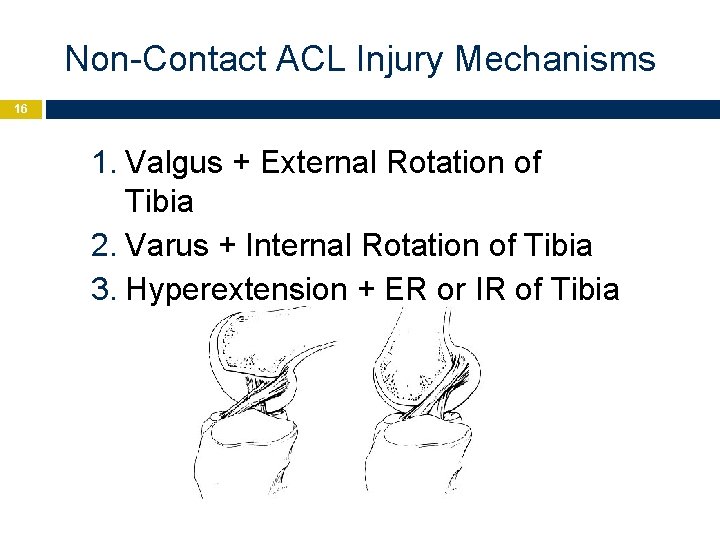 Non-Contact ACL Injury Mechanisms

16

1. Valgus + External Rotation of Tibia
2. Varus + Internal Rotation of Tibia
3. Hyperextension + ER or IR of Tibia